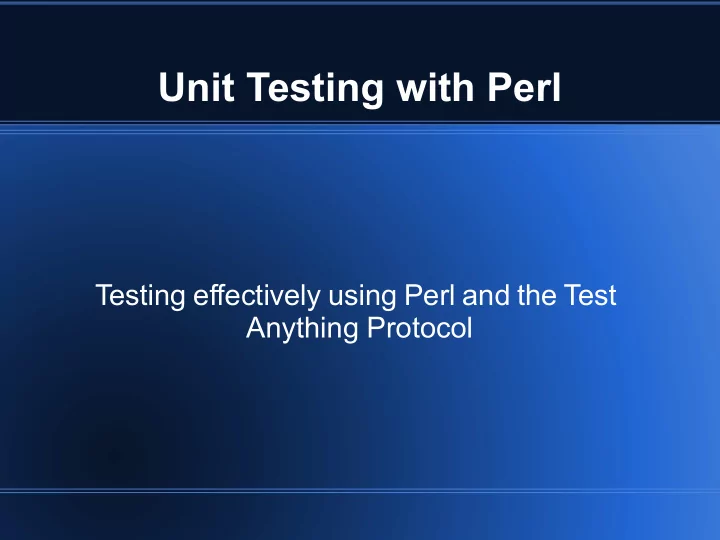 Unit Testing with Perl

Testing effectively using Perl and the Test Anything Protocol